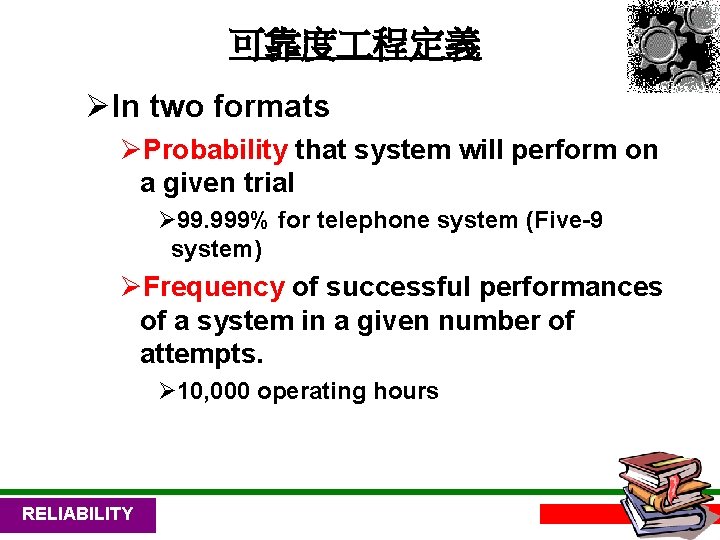 可靠度工程定義

➢In two formats

➢Probability that system will perform on a given trial

➢99.999% for telephone system (Five-9 system)

➢Frequency of successful performances of a system in a given number of attempts.

➢10,000 operating hours

RELIABILITY